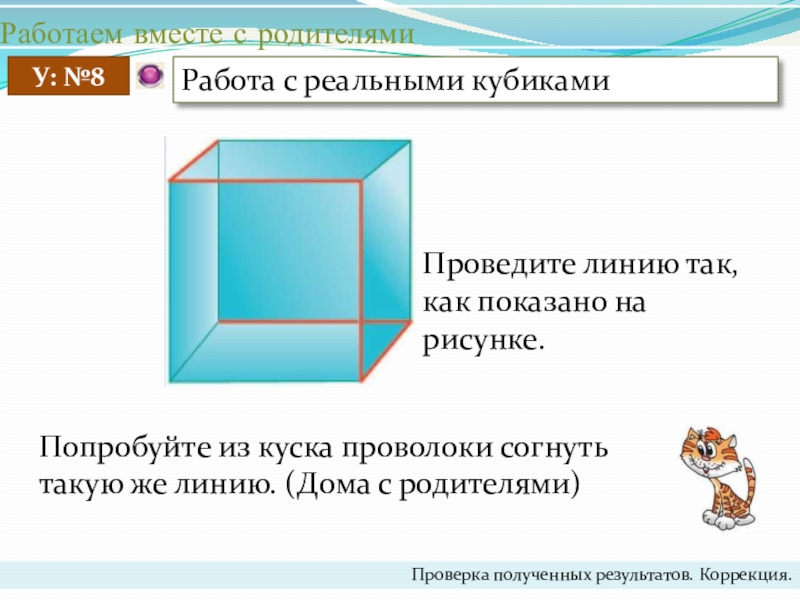 Работаем вместе с родителями

У: №8

Работа с реальными кубиками

Проведите линию так, как показано на рисунке.

Попробуйте из куска проволоки согнуть такую же линию. (Дома с родителями)

Проверка полученных результатов. Коррекция.